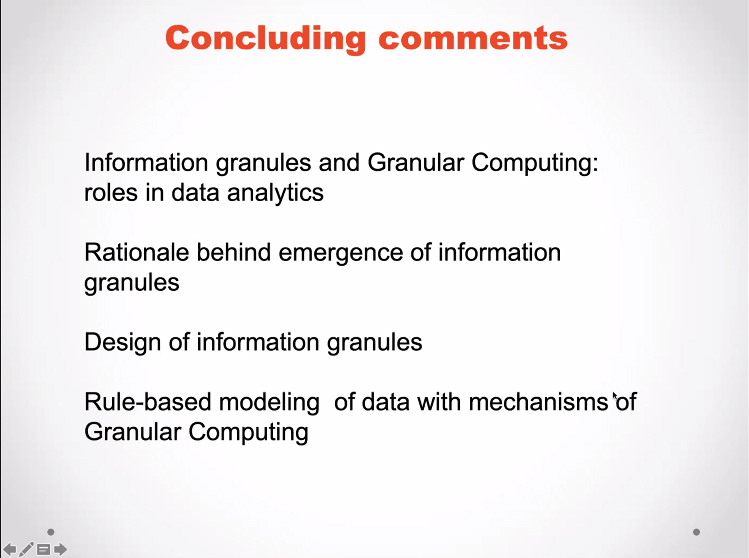 Concluding comments

Information granules and Granular Computing: roles in data analytics

Rationale behind emergence of information granules

Design of information granules

Rule-based modeling of data with mechanisms of Granular Computing